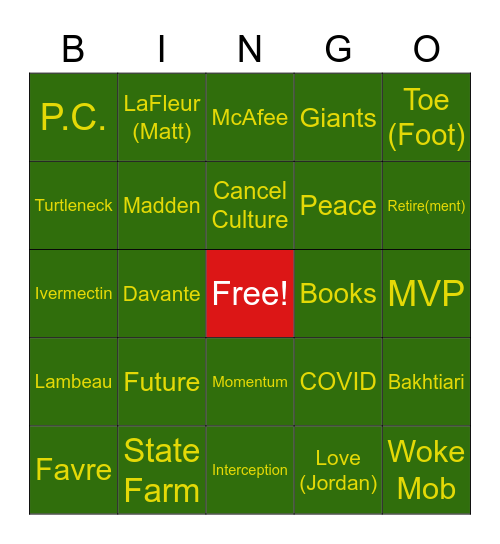 | B | I | N | G | O |
|---|---|---|---|---|
| P.C. | LaFleur (Matt) | McAfee | Giants | Toe (Foot) |
| Turtleneck | Madden | Cancel Culture | Peace | Retire(ment) |
| Ivermectin | Davante | Free! | Books | MVP |
| Lambeau | Future | Momentum | COVID | Bakhtiari |
| Favre | State Farm | Interception | Love (Jordan) | Woke Mob |